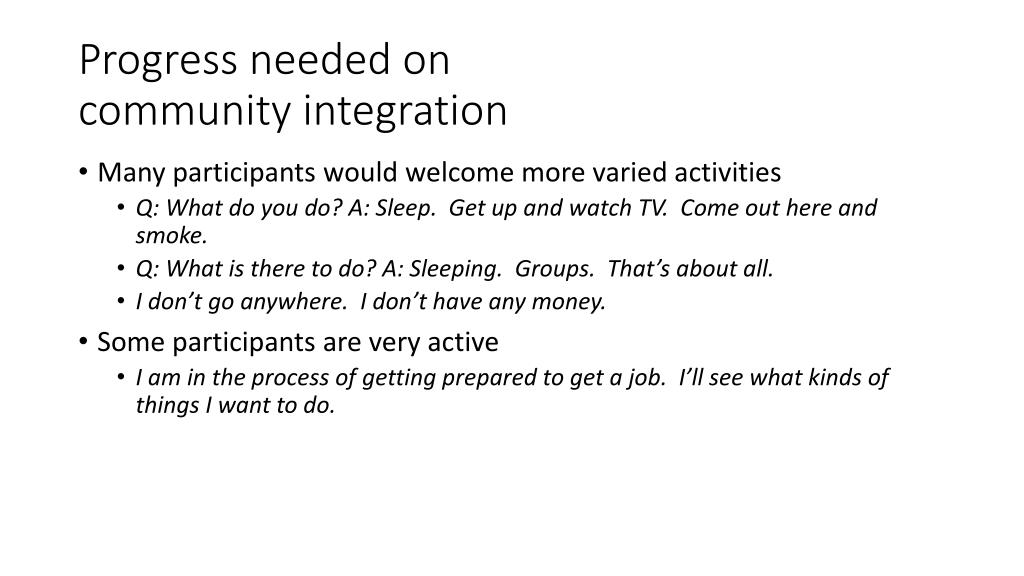 Progress needed on
community integration

• Many participants would welcome more varied activities
  • Q: What do you do? A: Sleep.  Get up and watch TV.  Come out here and smoke.
  • Q: What is there to do? A: Sleeping.  Groups.  That's about all.
  • I don't go anywhere.  I don't have any money.
• Some participants are very active
  • I am in the process of getting prepared to get a job.  I'll see what kinds of things I want to do.